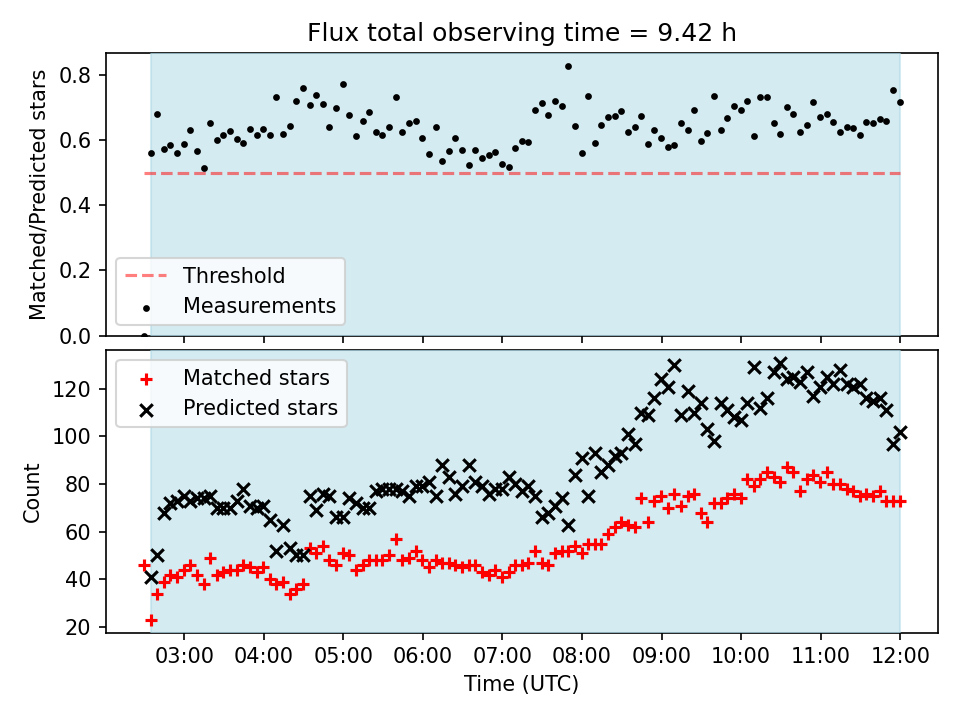 Flux total observing time = 9.42 h

Matched/Predicted stars

0.8
0.6
0.4
0.2
0.0

Threshold
Measurements

Matched stars
Predicted stars

Count

120
100
80
60
40
20

03:00
04:00
05:00
06:00
07:00
08:00
09:00
10:00
11:00
12:00

Time (UTC)